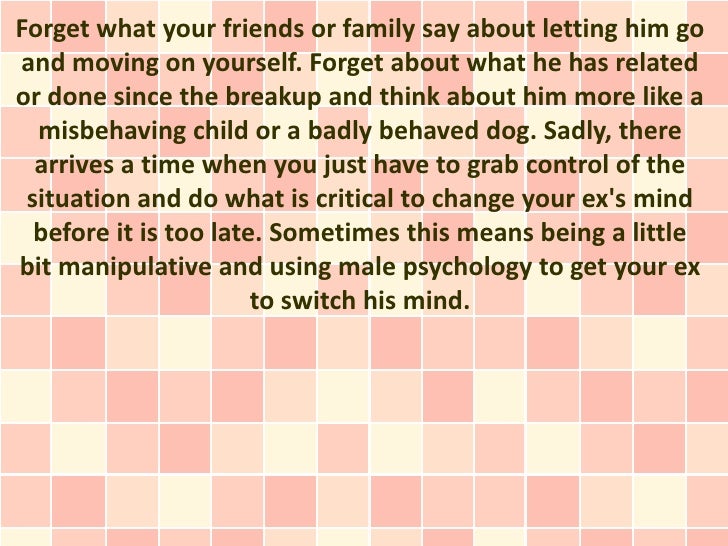 Forget what your friends or family say about letting him go and moving on yourself. Forget about what he has related or done since the breakup and think about him more like a misbehaving child or a badly behaved dog. Sadly, there arrives a time when you just have to grab control of the situation and do what is critical to change your ex's mind before it is too late. Sometimes this means being a little bit manipulative and using male psychology to get your ex to switch his mind.